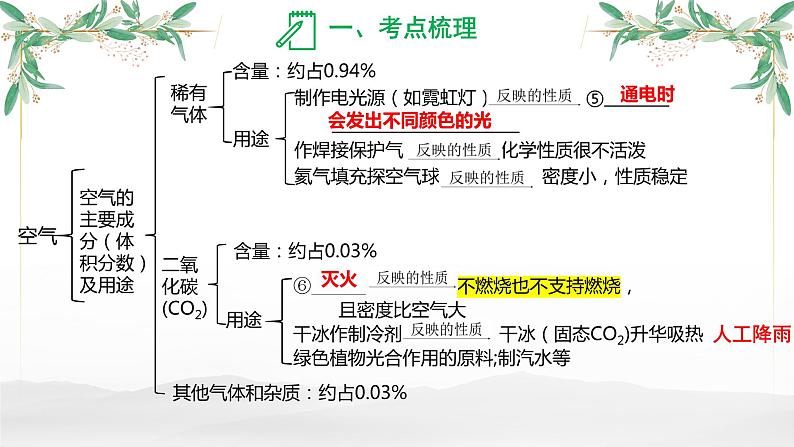 一、考点梳理

空气

空气的主要成分（体积分数）及用途

稀有气体

含量：约占0.94%

用途

制作电光源（如霓虹灯）反映的性质 ⑤ 通电时会发出不同颜色的光

作焊接保护气 反映的性质 化学性质很不活泼

氦气填充探空气球 反映的性质 密度小，性质稳定

二氧化碳（$CO_2$）

含量：约占0.03%

用途

⑥ 灭火 反映的性质 不燃烧也不支持燃烧，且密度比空气大

干冰作制冷剂 反映的性质 干冰（固态$CO_2$）升华吸热 人工降雨

绿色植物光合作用的原料；制汽水等

其他气体和杂质：约占0.03%